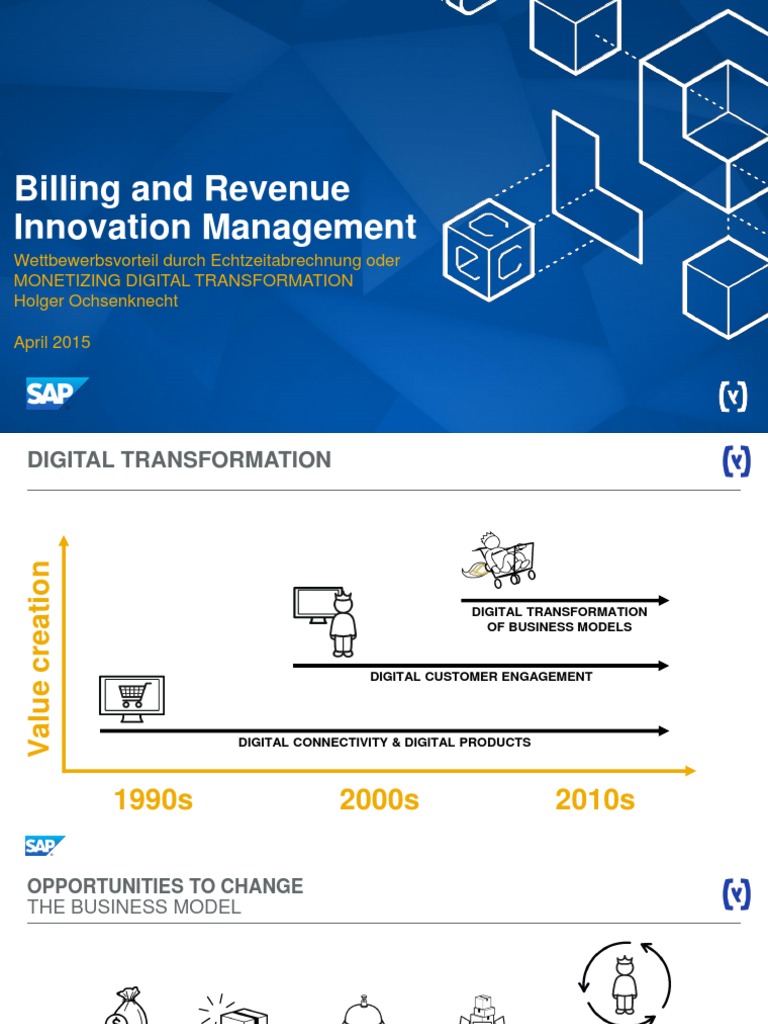 Billing and Revenue Innovation Management

Wettbewerbsvorteil durch Echtzeitabrechnung oder MONETIZING DIGITAL TRANSFORMATION
Holger Ochsenknecht

April 2015

SAP

DIGITAL TRANSFORMATION

Value creation

DIGITAL TRANSFORMATION OF BUSINESS MODELS

DIGITAL CUSTOMER ENGAGEMENT

DIGITAL CONNECTIVITY & DIGITAL PRODUCTS

1990s

2000s

2010s

SAP

OPPORTUNITIES TO CHANGE
THE BUSINESS MODEL